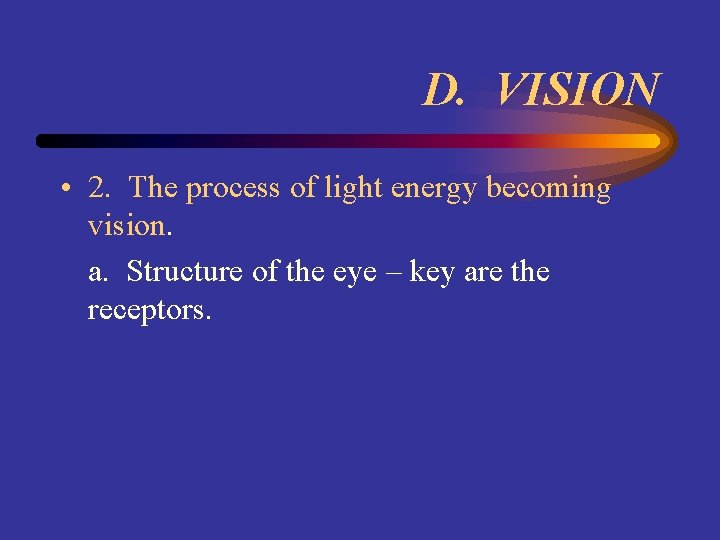 D. VISION

• 2. The process of light energy becoming vision.

a. Structure of the eye – key are the receptors.